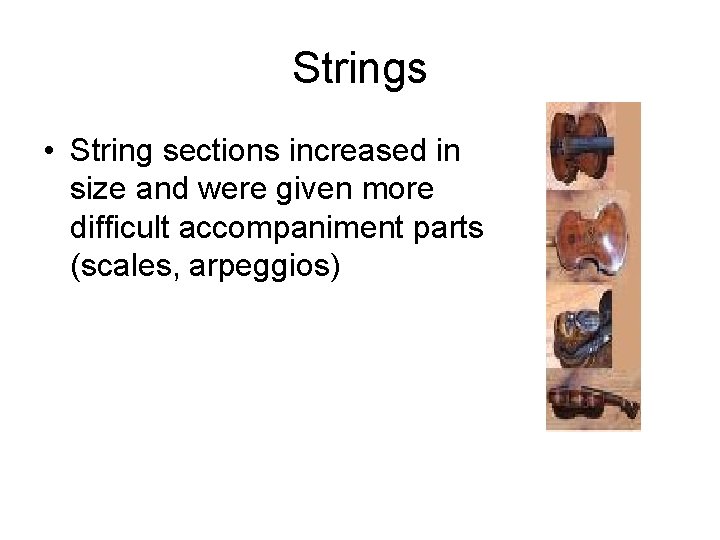 Strings

• String sections increased in size and were given more difficult accompaniment parts (scales, arpeggios)